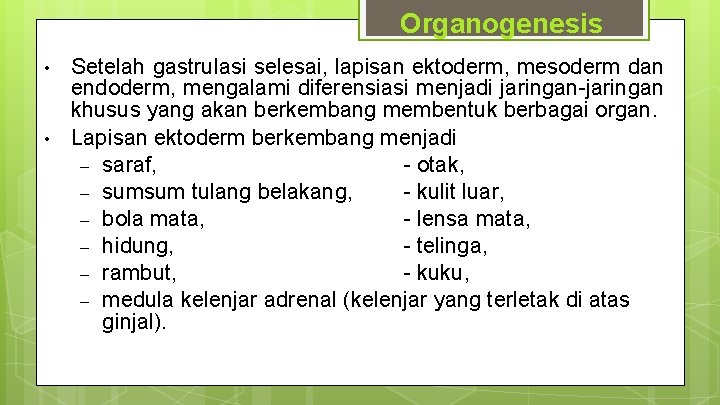 Organogenesis

• Setelah gastrulasi selesai, lapisan ektoderm, mesoderm dan endoderm, mengalami diferensiasi menjadi jaringan-jaringan khusus yang akan berkembang membentuk berbagai organ.

• Lapisan ektoderm berkembang menjadi
– saraf, - otak,
– sumsum tulang belakang, - kulit luar,
– bola mata, - lensa mata,
– hidung, - telinga,
– rambut, - kuku,
– medula kelenjar adrenal (kelenjar yang terletak di atas ginjal).